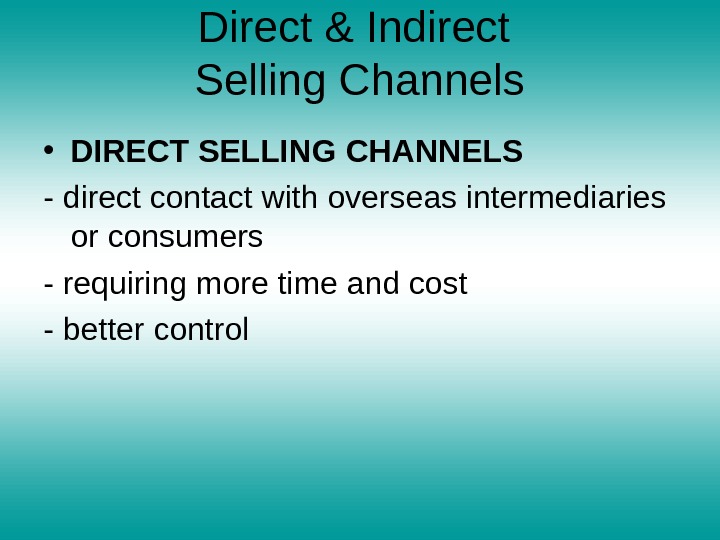 Direct & Indirect
Selling Channels

• DIRECT SELLING CHANNELS

- direct contact with overseas intermediaries or consumers

- requiring more time and cost

- better control